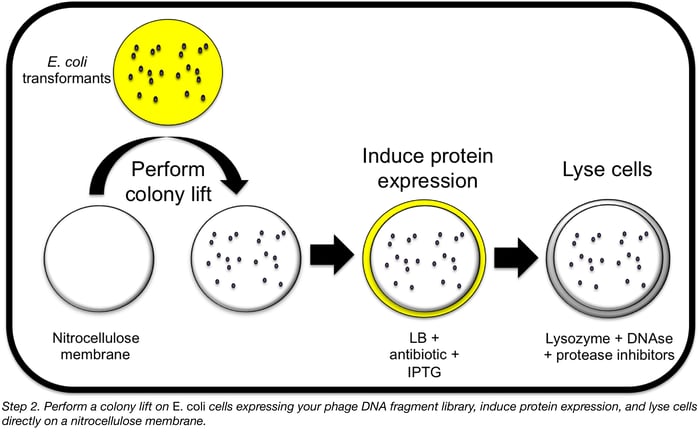 E. coli transformants

Perform colony lift

Induce protein expression

Lyse cells

Nitrocellulose membrane

LB + antibiotic + IPTG

Lysozyme + DNAse + protease inhibitors

Step 2. Perform a colony lift on E. coli cells expressing your phage DNA fragment library, induce protein expression, and lyse cells directly on a nitrocellulose membrane.